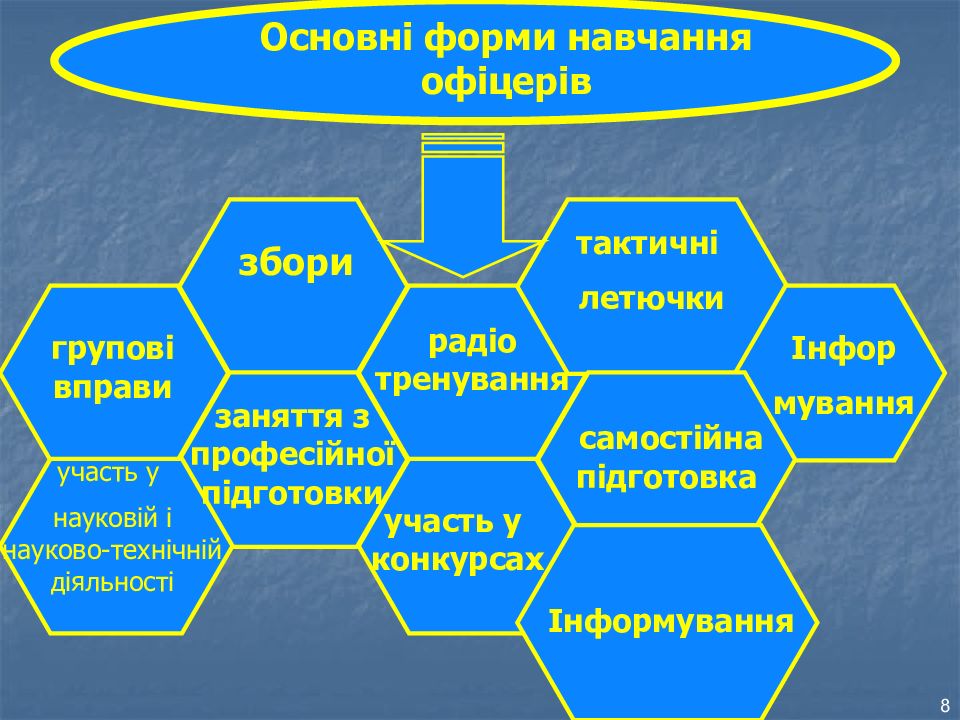 Основні форми навчання офіцерів

збори

тактичні летючки

групові вправи

радіо тренування

Інфор мування

заняття з професійної підготовки

самостійна підготовка

участь у науковій і науково-технічній діяльності

участь у конкурсах

Інформування

8